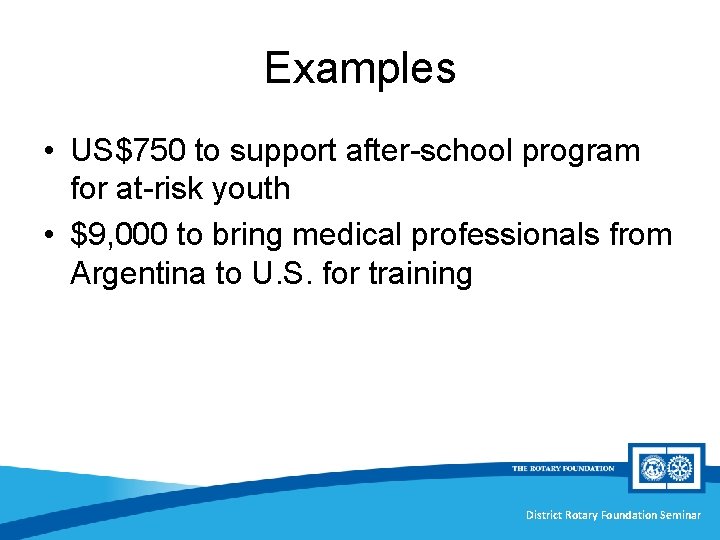 Examples

• US\$750 to support after-school program for at-risk youth
• \$9,000 to bring medical professionals from Argentina to U.S. for training

THE ROTARY FOUNDATION

District Rotary Foundation Seminar